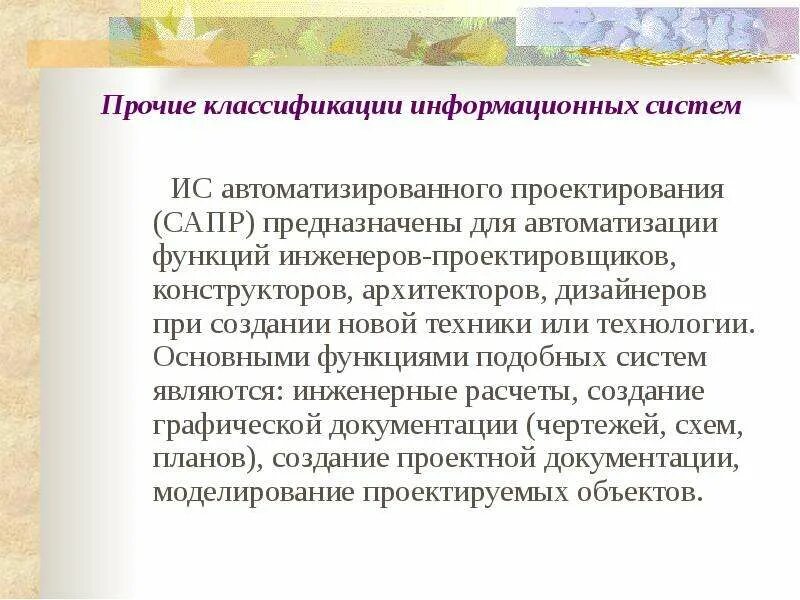 Прочие классификации информационных систем

ИС автоматизированного проектирования (САПР) предназначены для автоматизации функций инженеров-проектировщиков, конструкторов, архитекторов, дизайнеров при создании новой техники или технологии. Основными функциями подобных систем являются: инженерные расчеты, создание графической документации (чертежей, схем, планов), создание проектной документации, моделирование проектируемых объектов.